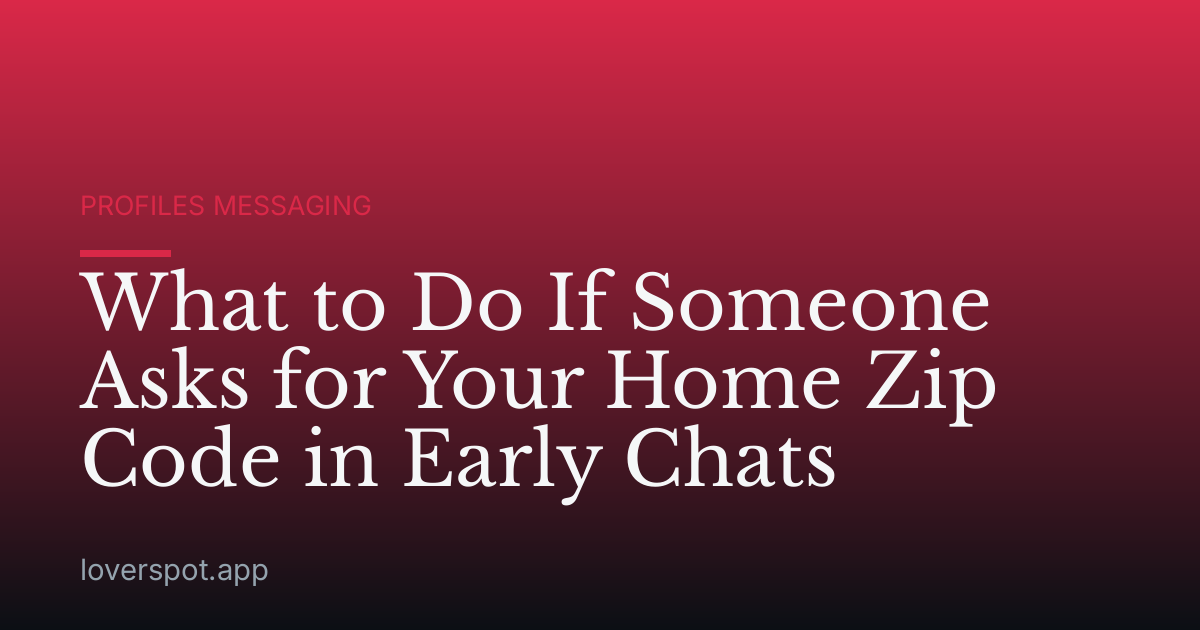 PROFILES MESSAGING

What to Do If Someone Asks for Your Home Zip Code in Early Chats

loverspot.app